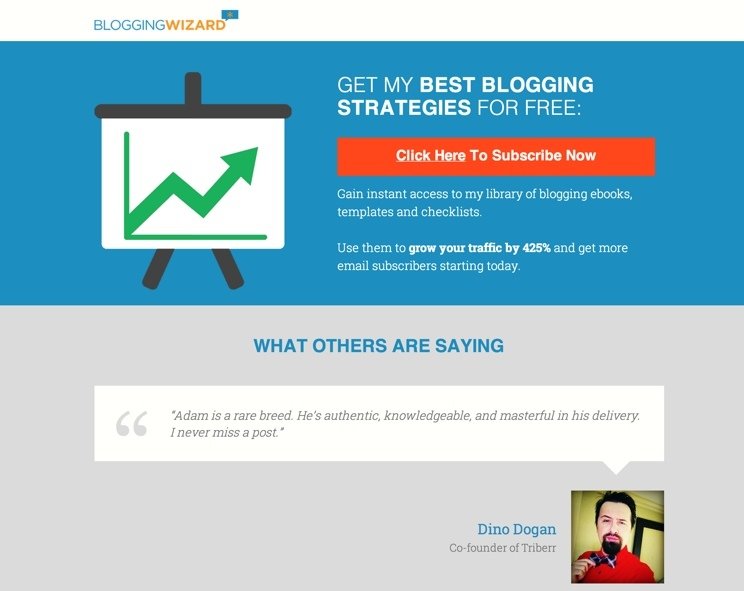 BLOGGINGWIZARD

GET MY BEST BLOGGING STRATEGIES FOR FREE:

Click Here To Subscribe Now

Gain instant access to my library of blogging ebooks, templates and checklists.

Use them to grow your traffic by 425% and get more email subscribers starting today.

WHAT OTHERS ARE SAYING

"Adam is a rare breed. He's authentic, knowledgeable, and masterful in his delivery. I never miss a post."

Dino Dogan
Co-founder of Triberr